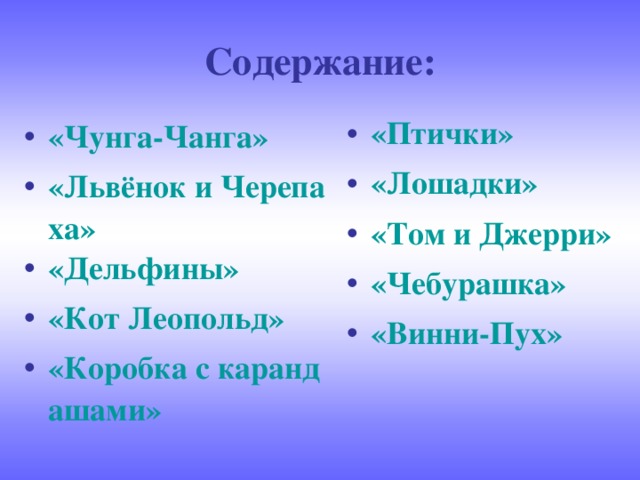 Содержание:

• «Чунга-Чанга»
• «Львёнок и Черепаха»
• «Дельфины»
• «Кот Леопольд»
• «Коробка с карандашами»

• «Птички»
• «Лошадки»
• «Том и Джерри»
• «Чебурашка»
• «Винни-Пух»